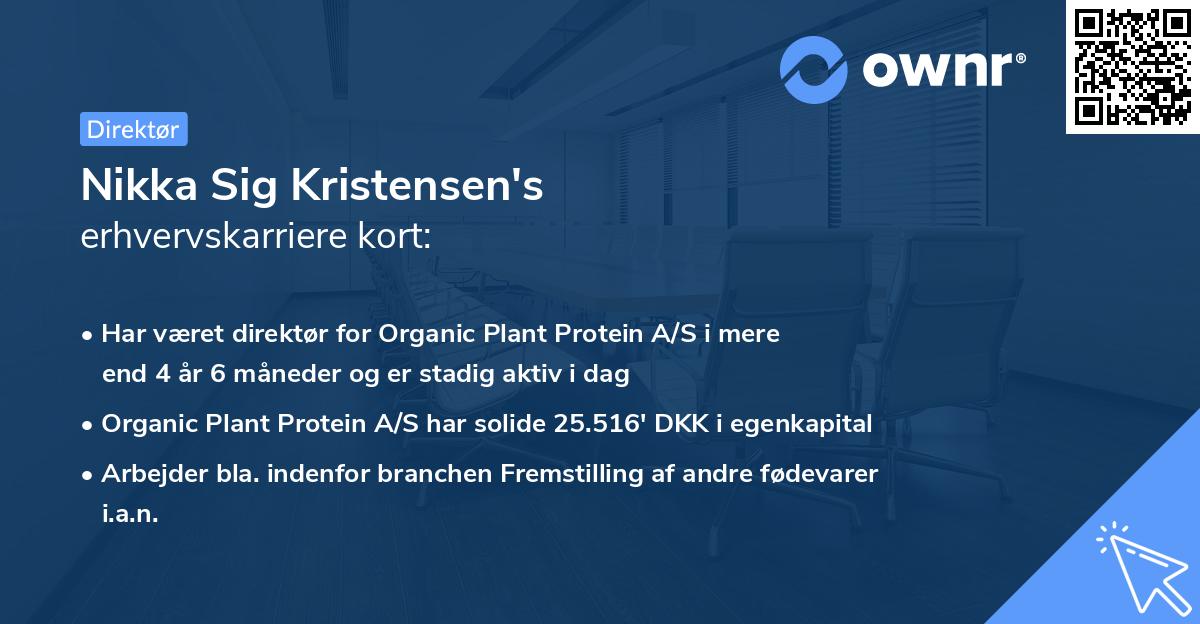 ownr®

Direktør

Nikka Sig Kristensen's
erhvervskarriere kort:

• Har været direktør for Organic Plant Protein A/S i mere end 4 år 6 måneder og er stadig aktiv i dag

• Organic Plant Protein A/S har solide 25.516' DKK i egenkapital

• Arbejder bla. indenfor branchen Fremstilling af andre fødevarer i.a.n.